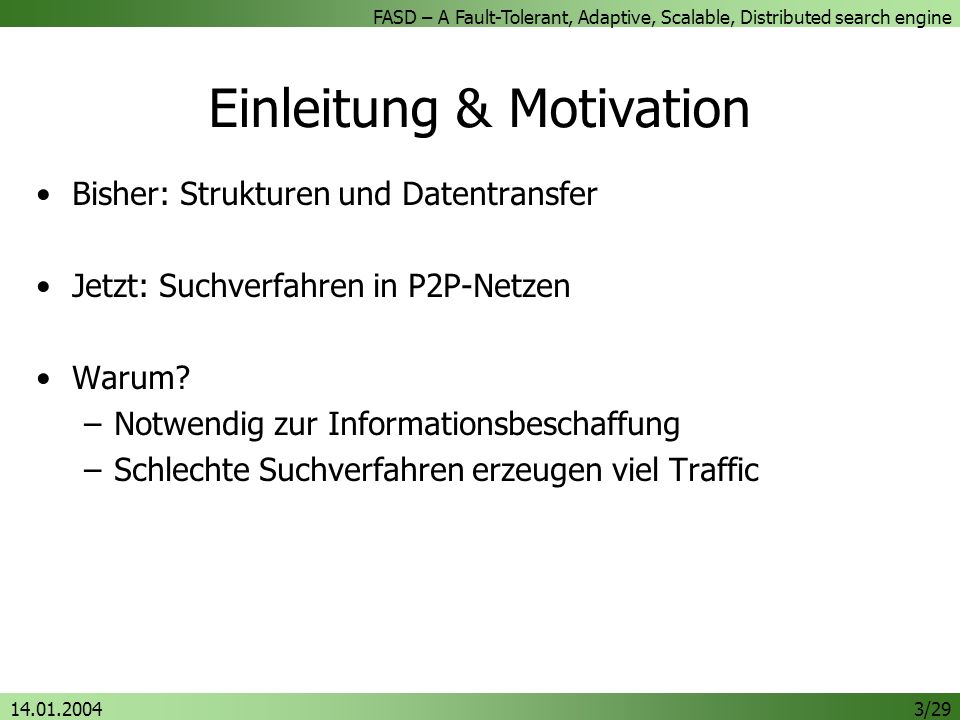 FASD – A Fault-Tolerant, Adaptive, Scalable, Distributed search engine

Einleitung & Motivation

• Bisher: Strukturen und Datentransfer

• Jetzt: Suchverfahren in P2P-Netzen

• Warum?
– Notwendig zur Informationsbeschaffung
– Schlechte Suchverfahren erzeugen viel Traffic

14.01.2004

3/29